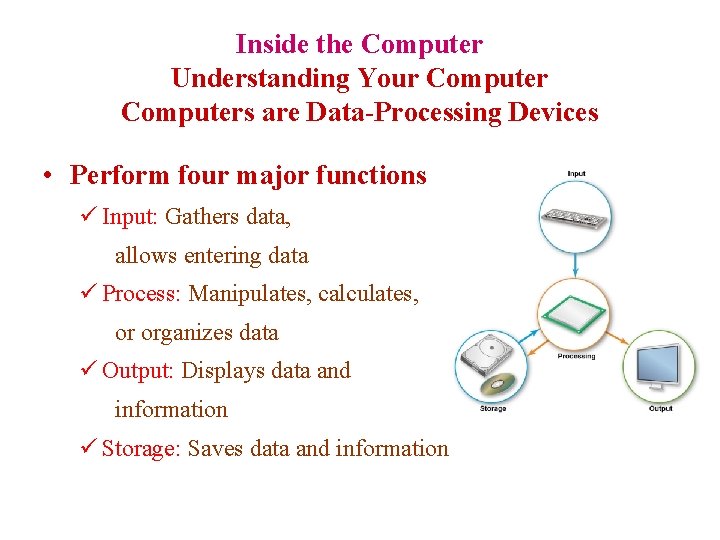 Inside the Computer
Understanding Your Computer
Computers are Data-Processing Devices

• Perform four major functions
✓ Input: Gathers data, allows entering data
✓ Process: Manipulates, calculates, or organizes data
✓ Output: Displays data and information
✓ Storage: Saves data and information

Input
Processing
Storage
Output